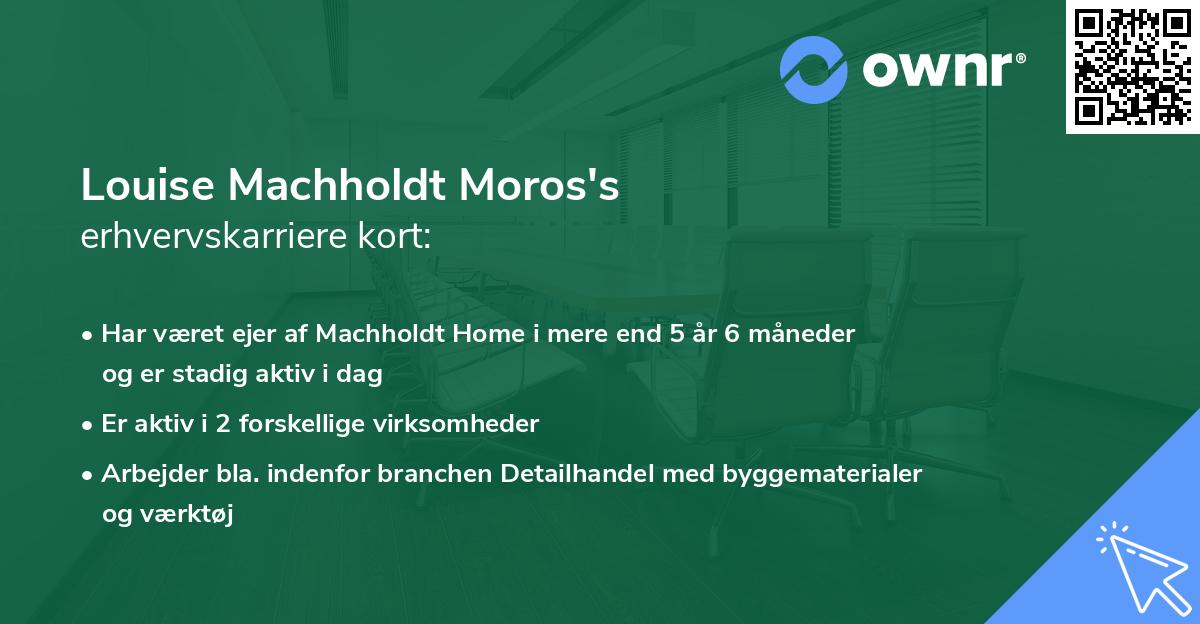 ownr®

Louise Machholdt Moros's
erhvervskarriere kort:

• Har været ejer af Machholdt Home i mere end 5 år 6 måneder og er stadig aktiv i dag

• Er aktiv i 2 forskellige virksomheder

• Arbejder bla. indenfor branchen Detailhandel med byggematerialer og værktøj